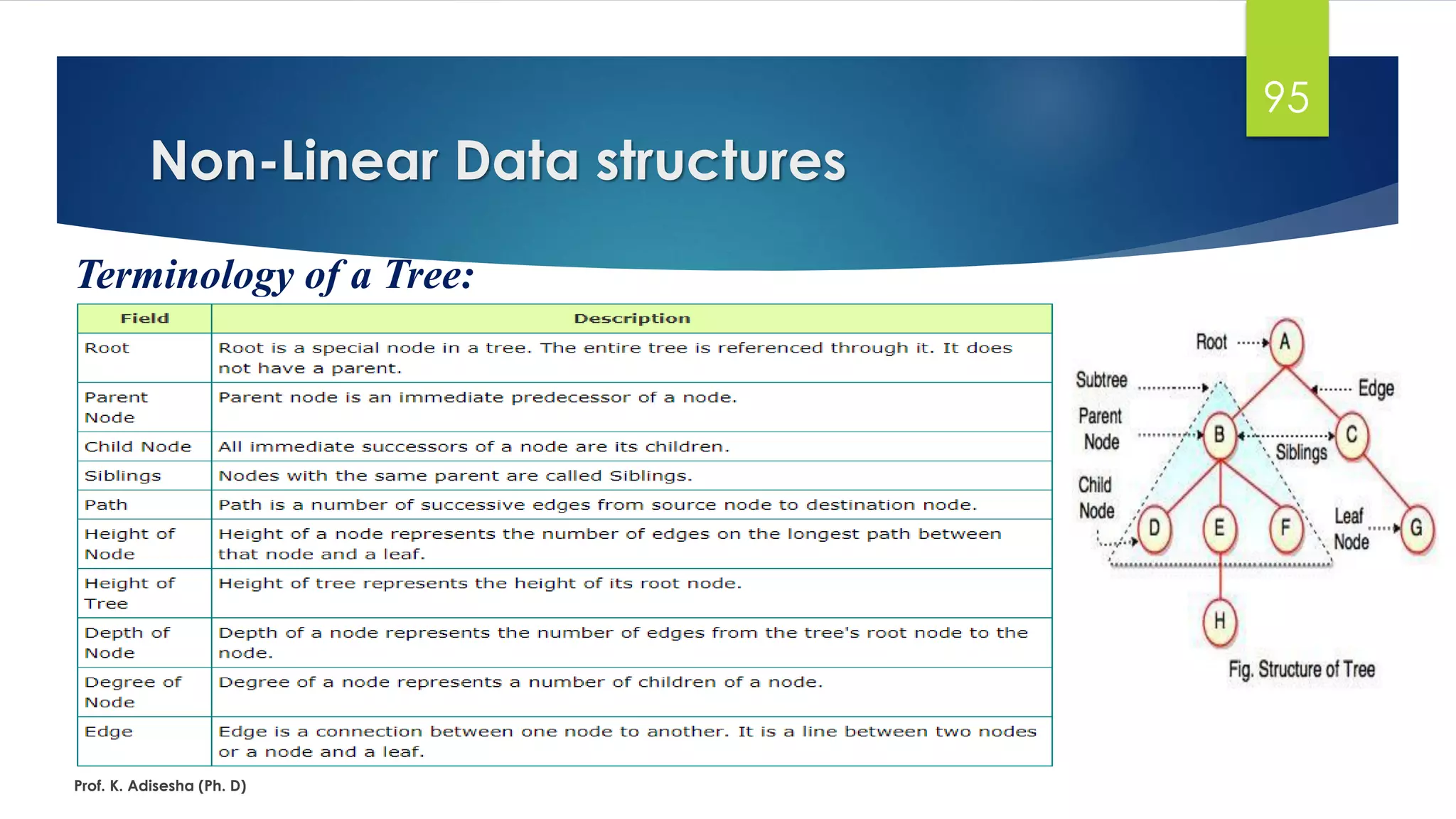 95

Non-Linear Data structures

Terminology of a Tree:

| Field | Description |
|---|---|
| Root | Root is a special node in a tree. The entire tree is referenced through it. It does not have a parent. |
| Parent Node | Parent node is an immediate predecessor of a node. |
| Child Node | All immediate successors of a node are its children. |
| Siblings | Nodes with the same parent are called Siblings. |
| Path | Path is a number of successive edges from source node to destination node. |
| Height of Node | Height of a node represents the number of edges on the longest path between that node and a leaf. |
| Height of Tree | Height of tree represents the height of its root node. |
| Depth of Node | Depth of a node represents the number of edges from the tree's root node to the node. |
| Degree of Node | Degree of a node represents a number of children of a node. |
| Edge | Edge is a connection between one node to another. It is a line between two nodes or a node and a leaf. |

Root
A
Subtree
Edge
Parent Node
B
Siblings
C
Child Node
D
E
F
Leaf Node
G
H
Fig. Structure of Tree

Prof. K. Adisesha (Ph. D)